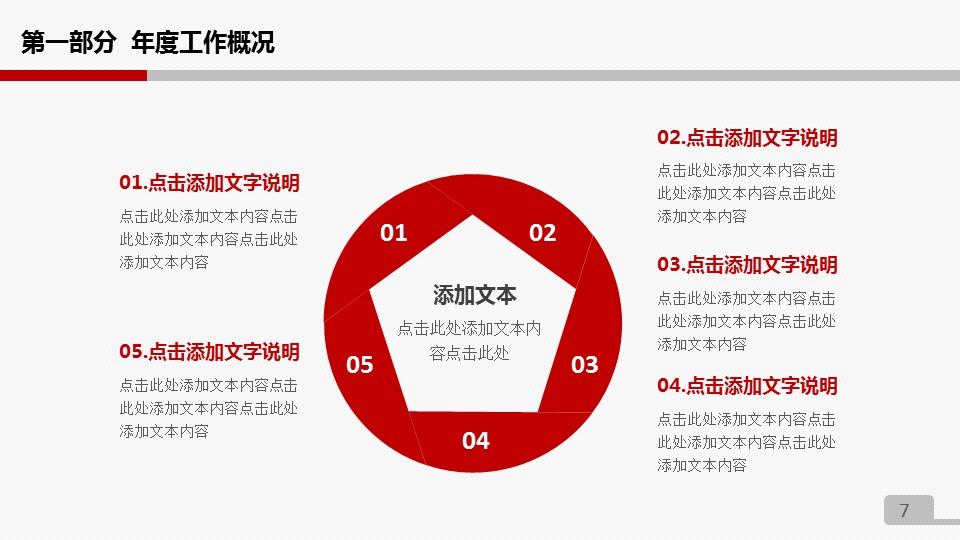 第一部分 年度工作概况

01.点击添加文字说明

点击此处添加文本内容点击此处添加文本内容点击此处添加文本内容

05.点击添加文字说明

点击此处添加文本内容点击此处添加文本内容点击此处添加文本内容

01

02

03

04

05

添加文本

点击此处添加文本内容点击此处

02.点击添加文字说明

点击此处添加文本内容点击此处添加文本内容点击此处添加文本内容

03.点击添加文字说明

点击此处添加文本内容点击此处添加文本内容点击此处添加文本内容

04.点击添加文字说明

点击此处添加文本内容点击此处添加文本内容点击此处添加文本内容

7